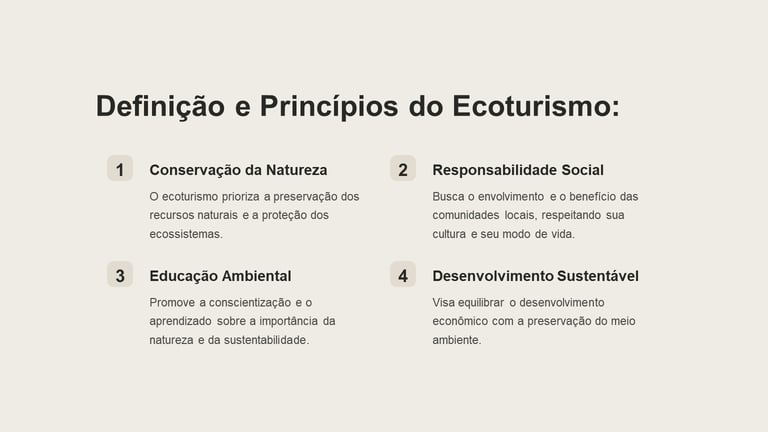 Definição e Princípios do Ecoturismo:

1

Conservação da Natureza

O ecoturismo prioriza a preservação dos recursos naturais e a proteção dos ecossistemas.

2

Responsabilidade Social

Busca o envolvimento e o benefício das comunidades locais, respeitando sua cultura e seu modo de vida.

3

Educação Ambiental

Promove a conscientização e o aprendizado sobre a importância da natureza e da sustentabilidade.

4

Desenvolvimento Sustentável

Visa equilibrar o desenvolvimento econômico com a preservação do meio ambiente.